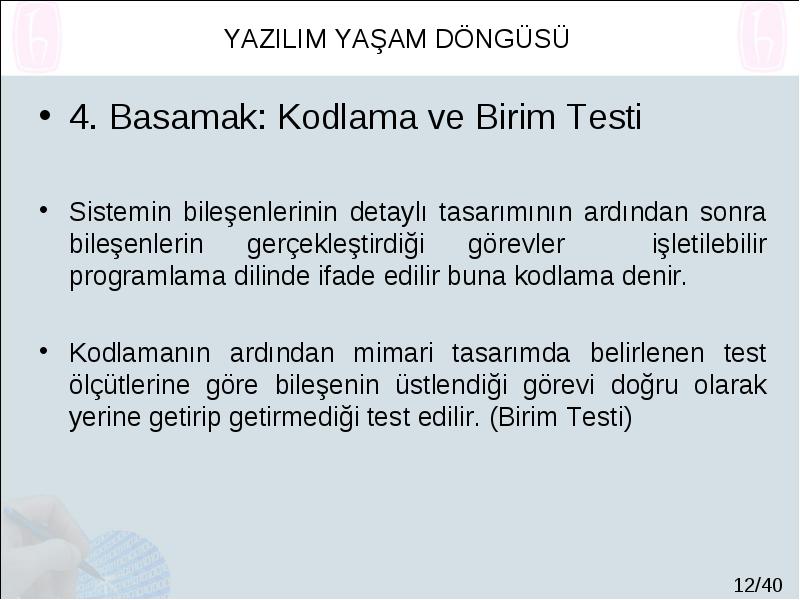 YAZILIM YAŞAM DÖNGÜSÜ

• 4. Basamak: Kodlama ve Birim Testi

• Sistemin bileşenlerinin detaylı tasarımının ardından sonra bileşenlerin gerçekleştirdiği görevler işletilebilir programlama dilinde ifade edilir buna kodlama denir.

• Kodlamanın ardından mimari tasarımda belirlenen test ölçütlerine göre bileşenin üstlendiği görevi doğru olarak yerine getirip getirmediği test edilir. (Birim Testi)

12/40